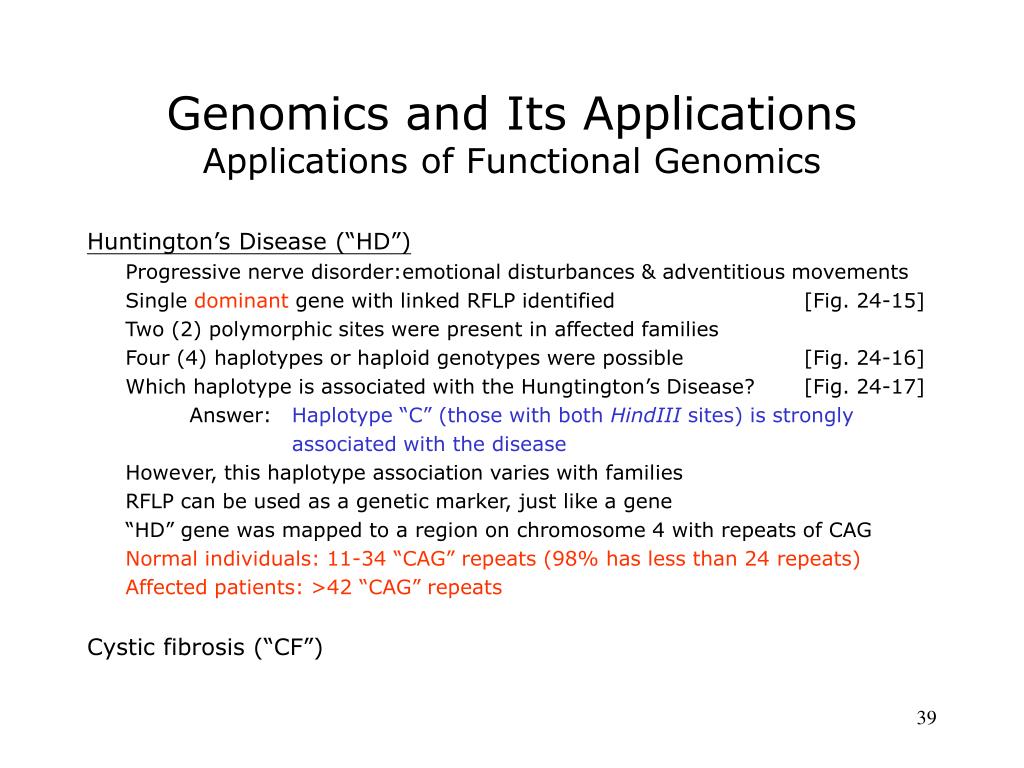 Genomics and Its Applications
Applications of Functional Genomics

Huntington’s Disease (“HD”)

Progressive nerve disorder:emotional disturbances & adventitious movements

Single dominant gene with linked RFLP identified [Fig. 24-15]

Two (2) polymorphic sites were present in affected families

Four (4) haplotypes or haploid genotypes were possible [Fig. 24-16]

Which haplotype is associated with the Hungtington’s Disease? [Fig. 24-17]

Answer: Haplotype “C” (those with both HindIII sites) is strongly associated with the disease

However, this haplotype association varies with families

RFLP can be used as a genetic marker, just like a gene

“HD” gene was mapped to a region on chromosome 4 with repeats of CAG

Normal individuals: 11-34 “CAG” repeats (98% has less than 24 repeats)

Affected patients: >42 “CAG” repeats

Cystic fibrosis (“CF”)

39